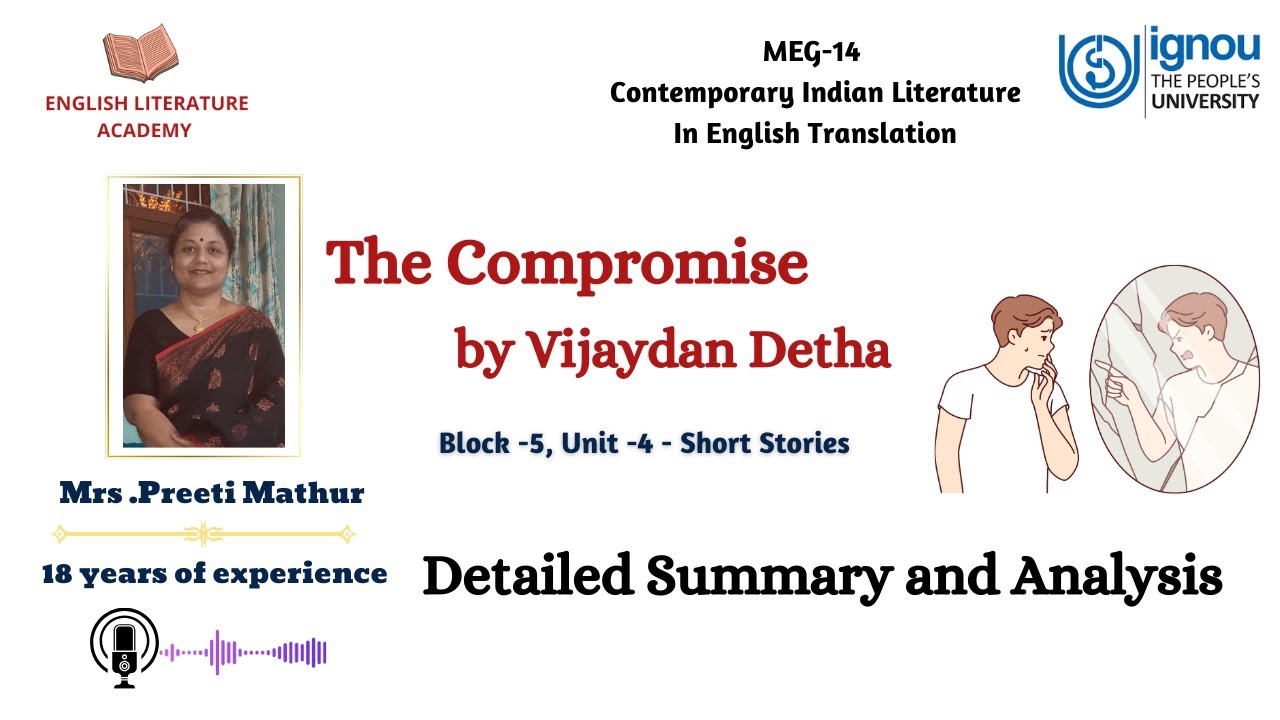 ENGLISH LITERATURE ACADEMY

MEG-14
Contemporary Indian Literature
In English Translation

ignou
THE PEOPLE'S
UNIVERSITY

The Compromise
by Vijaydan Detha

Block -5, Unit -4 - Short Stories

Mrs .Preeti Mathur

18 years of experience

Detailed Summary and Analysis